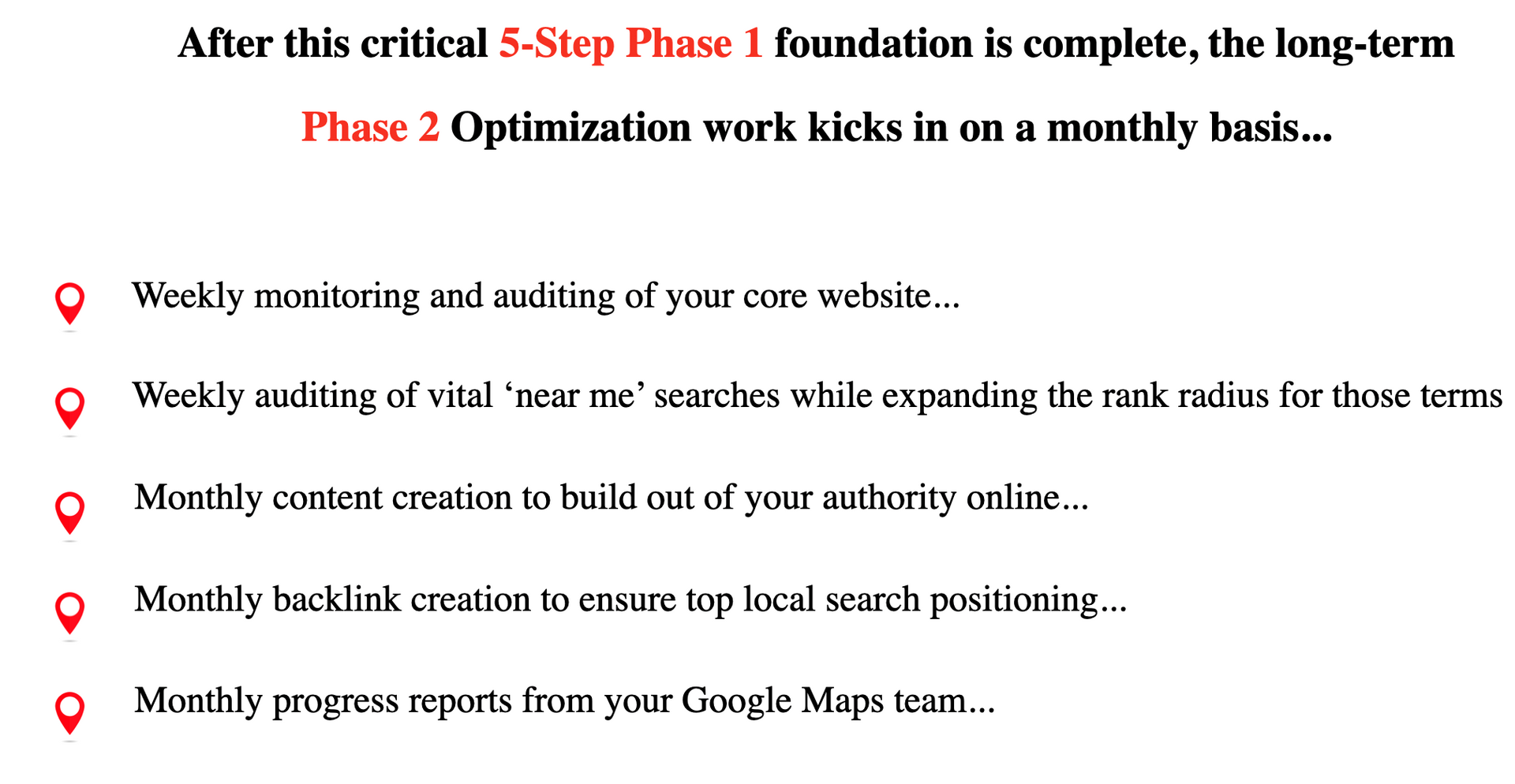 After this critical 5-Step Phase 1 foundation is complete, the long-term Phase 2 Optimization work kicks in on a monthly basis...

Weekly monitoring and auditing of your core website...

Weekly auditing of vital ‘near me’ searches while expanding the rank radius for those terms

Monthly content creation to build out of your authority online...

Monthly backlink creation to ensure top local search positioning...

Monthly progress reports from your Google Maps team...